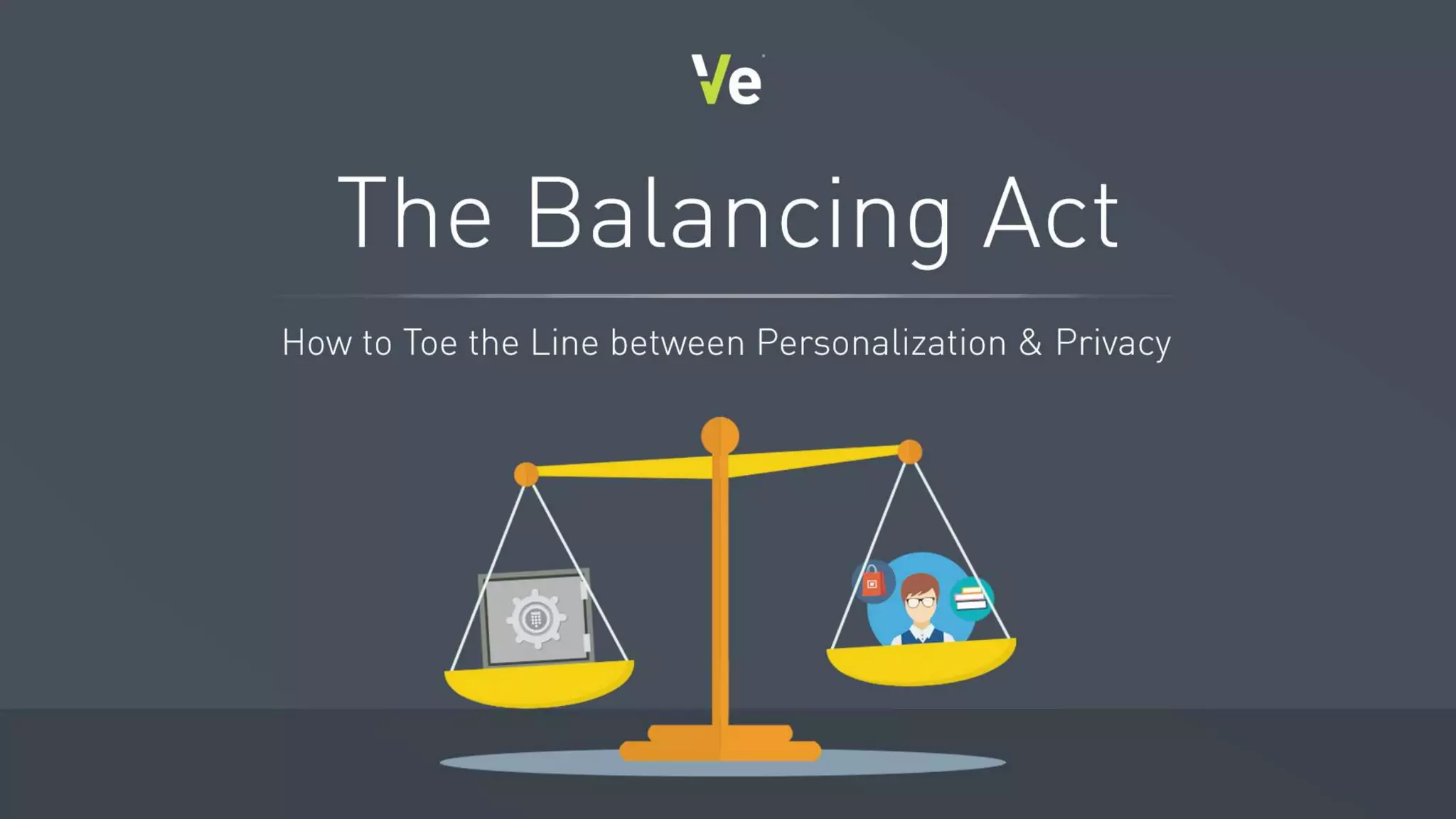 Ve

The Balancing Act

How to Toe the Line between Personalization & Privacy